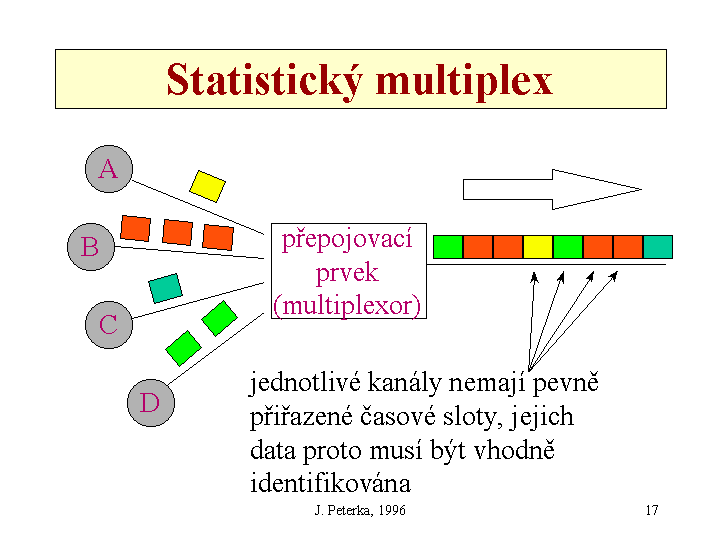 Statistický multiplex

A

B

C

D

přepojovací prvek (multiplexor)

jednotlivé kanály nemají pevně přiřazené časové sloty, jejich data proto musí být vhodně identifikována

J. Peterka, 1996

17